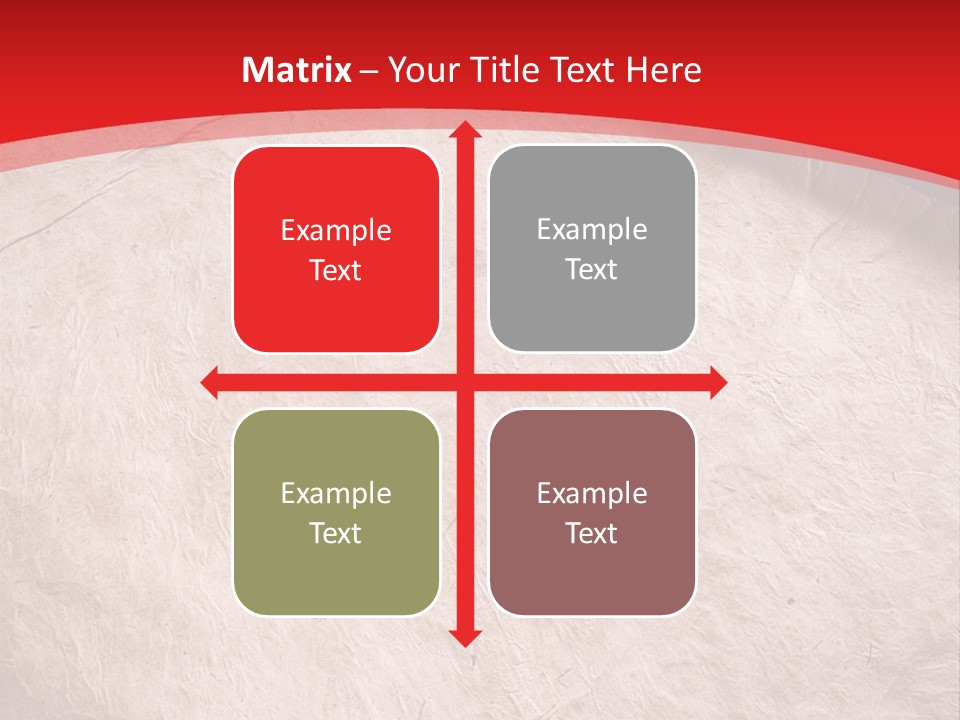 Matrix – Your Title Text Here

Example Text

Example Text

Example Text

Example Text